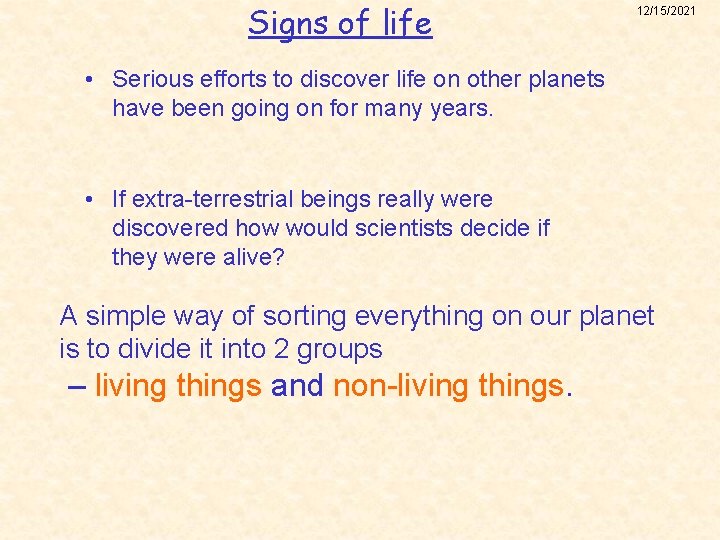 Signs of life

12/15/2021

• Serious efforts to discover life on other planets have been going on for many years.

• If extra-terrestrial beings really were discovered how would scientists decide if they were alive?

A simple way of sorting everything on our planet is to divide it into 2 groups
– living things and non-living things.